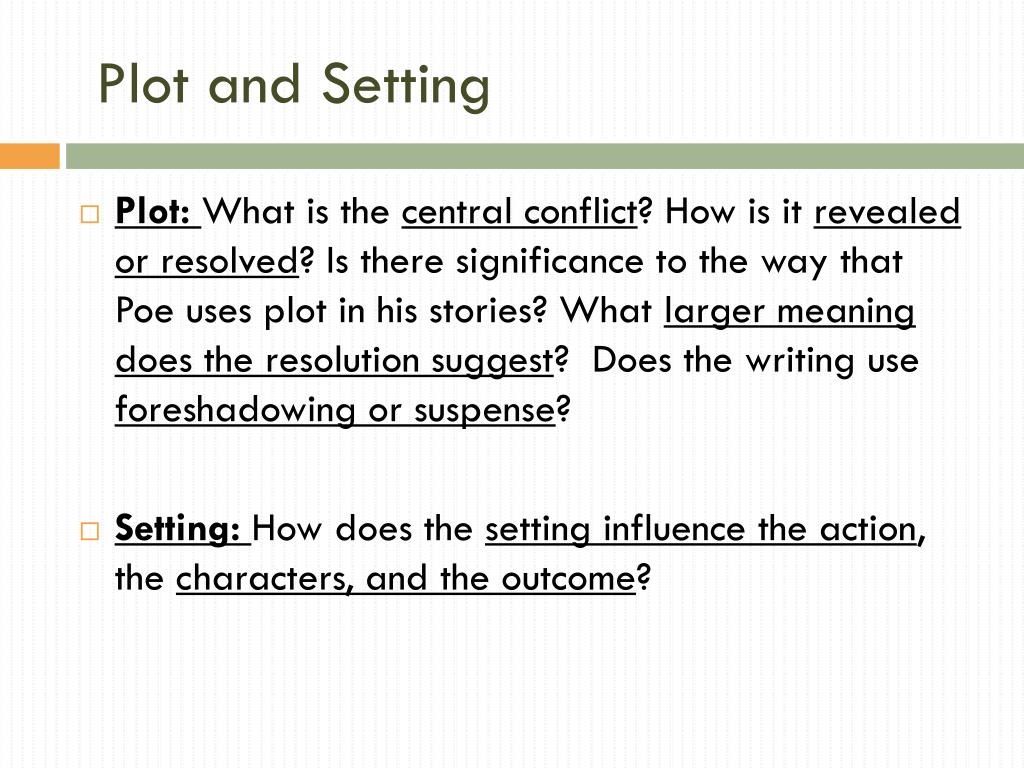 Plot and Setting

Plot: What is the central conflict? How is it revealed or resolved? Is there significance to the way that Poe uses plot in his stories? What larger meaning does the resolution suggest? Does the writing use foreshadowing or suspense?

Setting: How does the setting influence the action, the characters, and the outcome?